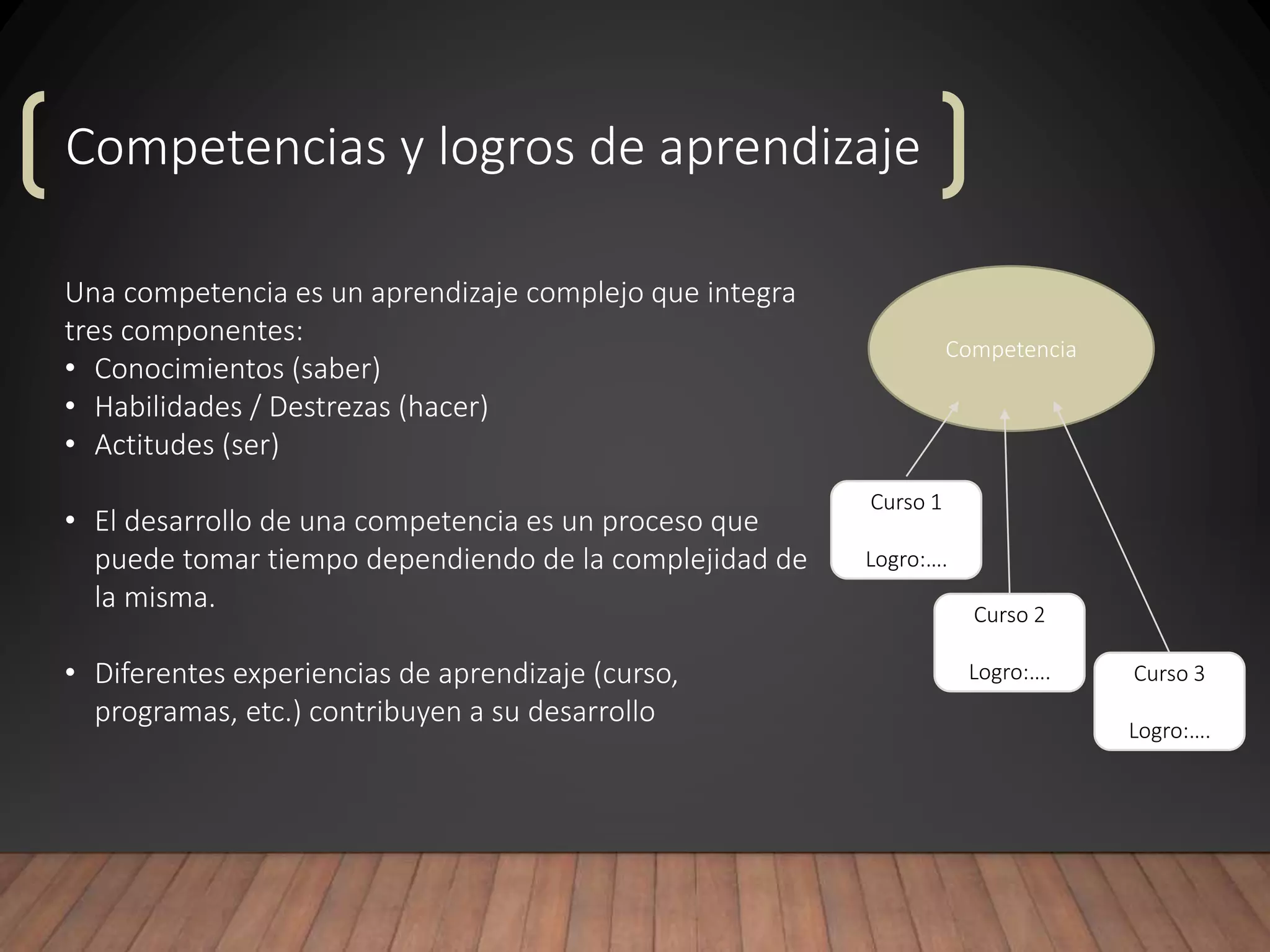 Competencias y logros de aprendizaje

Una competencia es un aprendizaje complejo que integra tres componentes:
• Conocimientos (saber)
• Habilidades / Destrezas (hacer)
• Actitudes (ser)

• El desarrollo de una competencia es un proceso que puede tomar tiempo dependiendo de la complejidad de la misma.

• Diferentes experiencias de aprendizaje (curso, programas, etc.) contribuyen a su desarrollo

Competencia

Curso 1

Logro:….

Curso 2

Logro:….

Curso 3

Logro:….